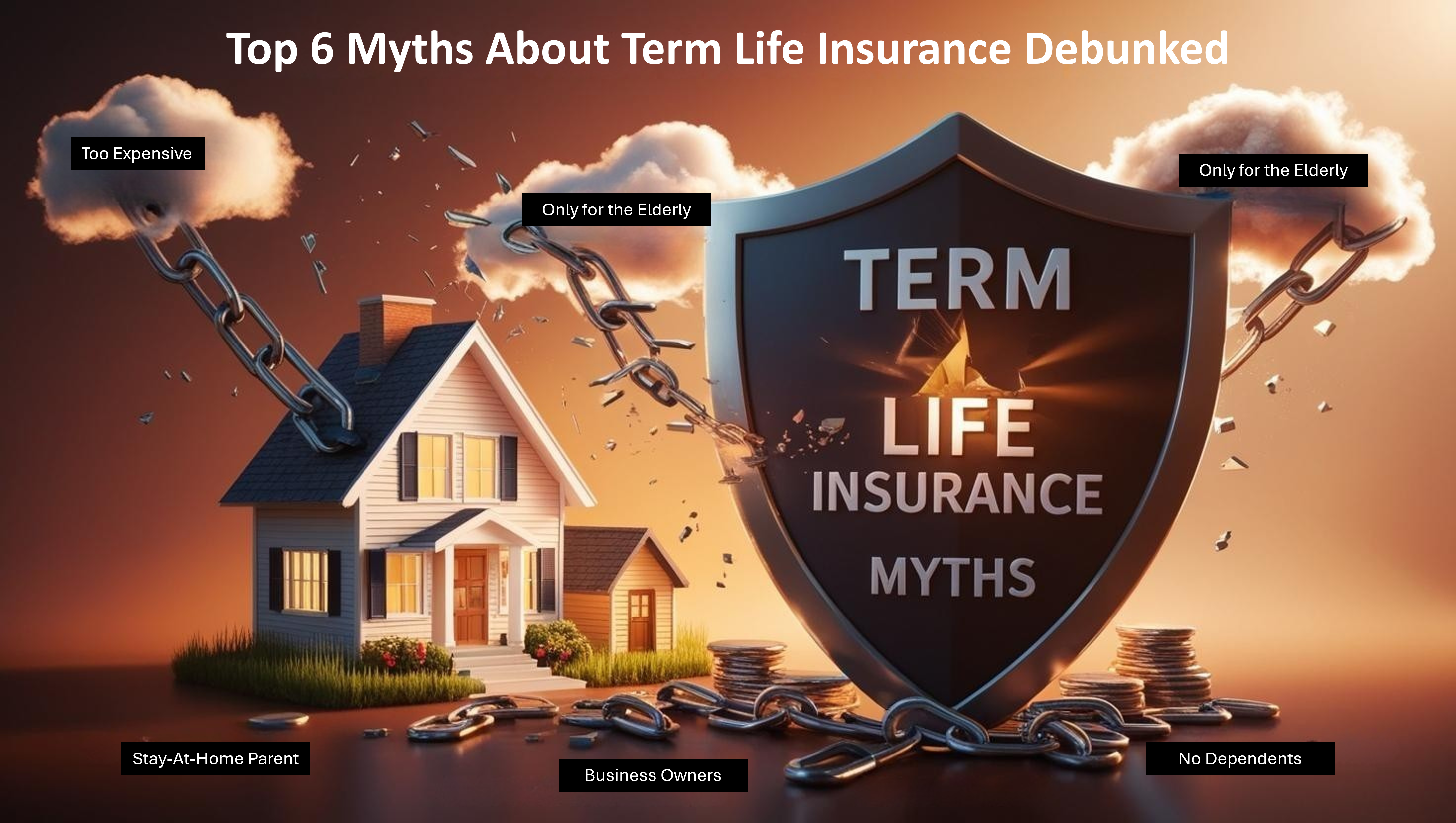 Top 6 Myths About Term Life Insurance Debunked

Too Expensive

Only for the Elderly

Only for the Elderly

TERM
LIFE
INSURANCE
MYTHS

Stay-At-Home Parent

Business Owners

No Dependents